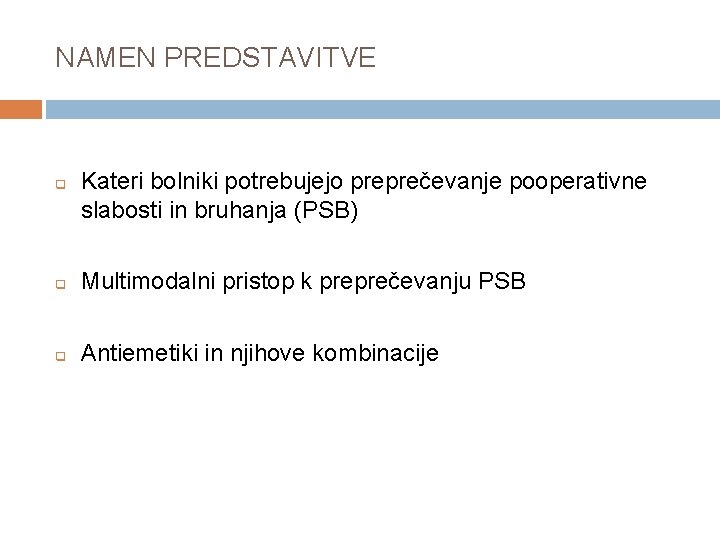 NAMEN PREDSTAVITVE

Kateri bolniki potrebujejo preprečevanje pooperativne slabosti in bruhanja (PSB)

Multimodalni pristop k preprečevanju PSB

Antiemetiki in njihove kombinacije